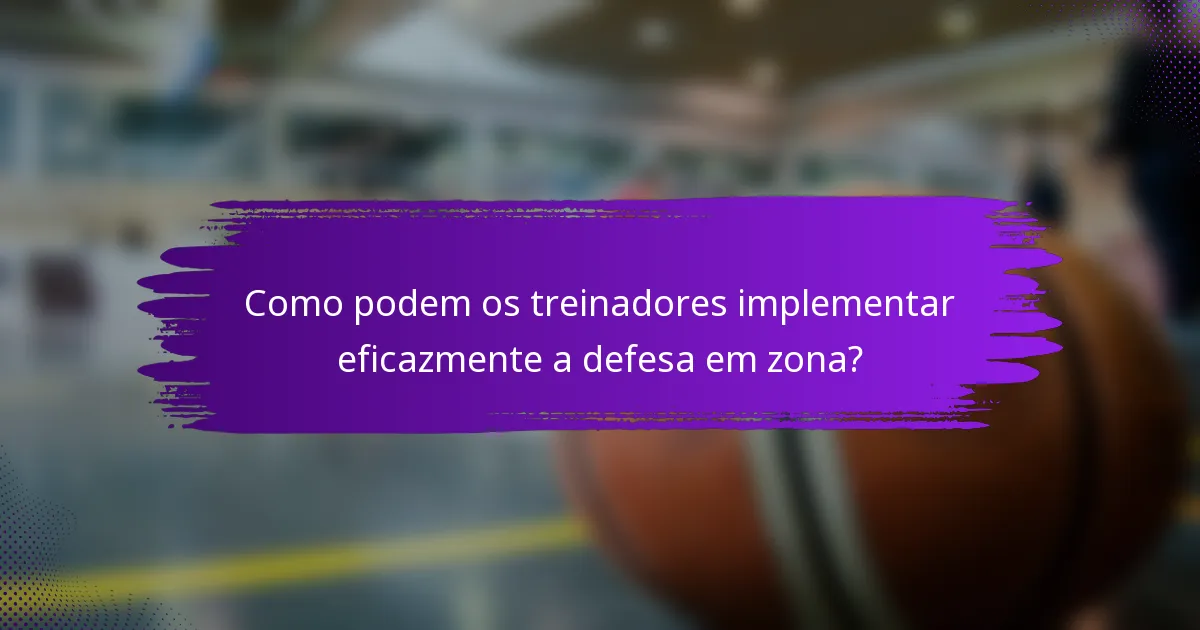 Como podem os treinadores implementar eficazmente a defesa em zona?